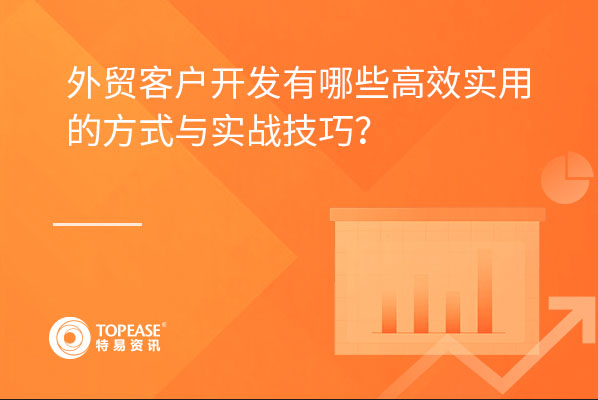 外贸客户开发有哪些高效实用的方式与实战技巧?

TOPEASE®
特易资讯